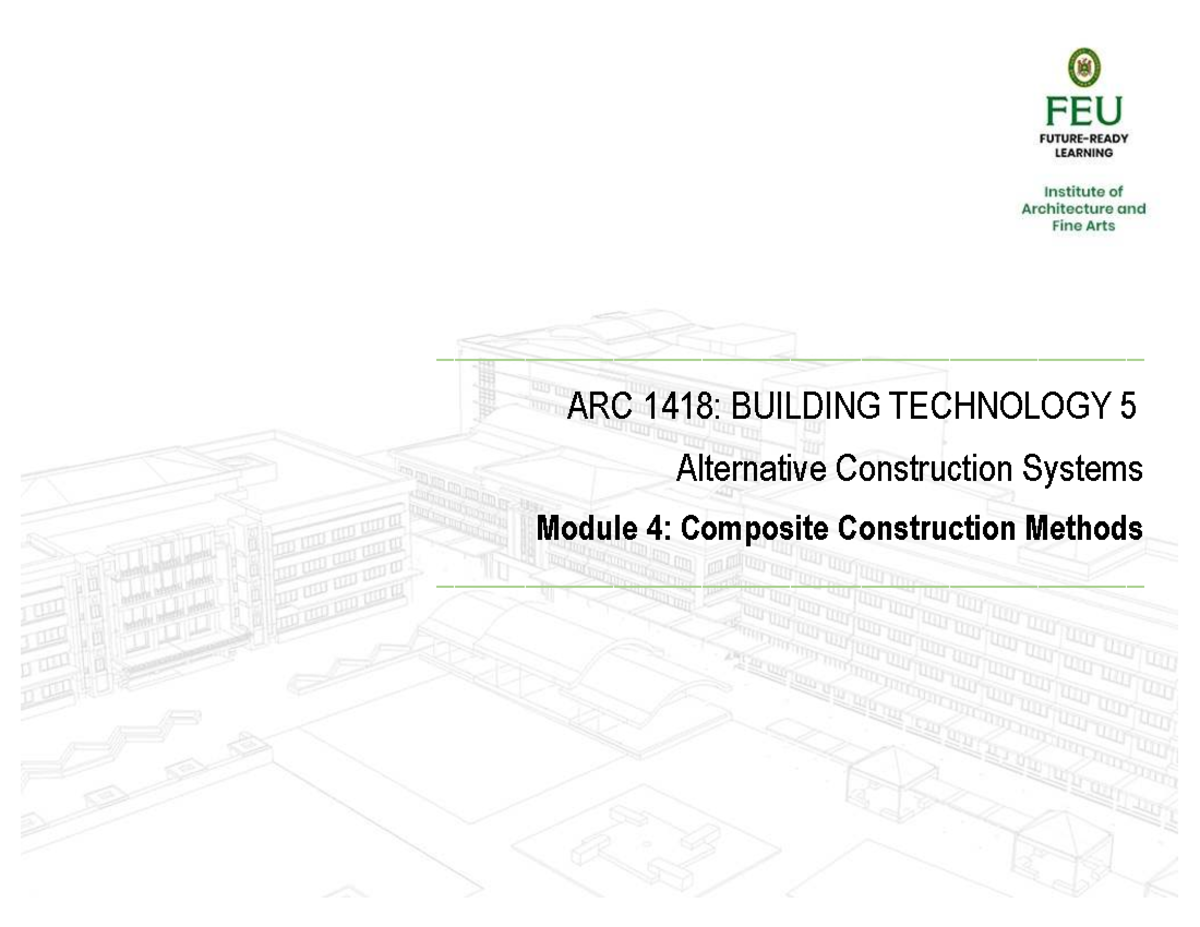 FEU
FUTURE-READY
LEARNING

Institute of
Architecture and
Fine Arts

ARC 1418: BUILDING TECHNOLOGY 5

Alternative Construction Systems

Module 4: Composite Construction Methods